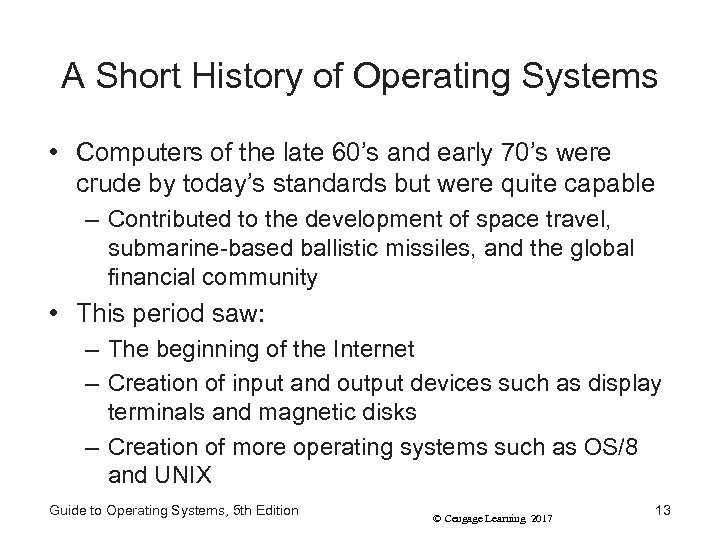 A Short History of Operating Systems

• Computers of the late 60's and early 70's were crude by today's standards but were quite capable

– Contributed to the development of space travel, submarine-based ballistic missiles, and the global financial community

• This period saw:

– The beginning of the Internet

– Creation of input and output devices such as display terminals and magnetic disks

– Creation of more operating systems such as OS/8 and UNIX

Guide to Operating Systems, 5th Edition

© Cengage Learning 2017

13